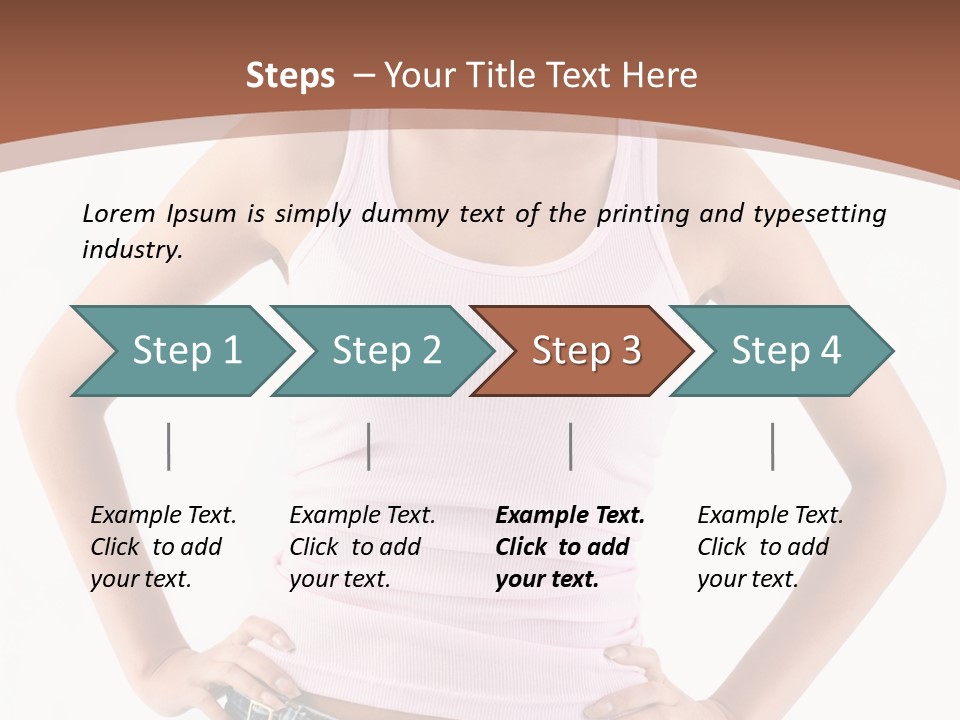 Steps – Your Title Text Here

Lorem Ipsum is simply dummy text of the printing and typesetting industry.

Step 1

Step 2

Step 3

Step 4

Example Text. Click to add your text.

Example Text. Click to add your text.

Example Text. Click to add your text.

Example Text. Click to add your text.